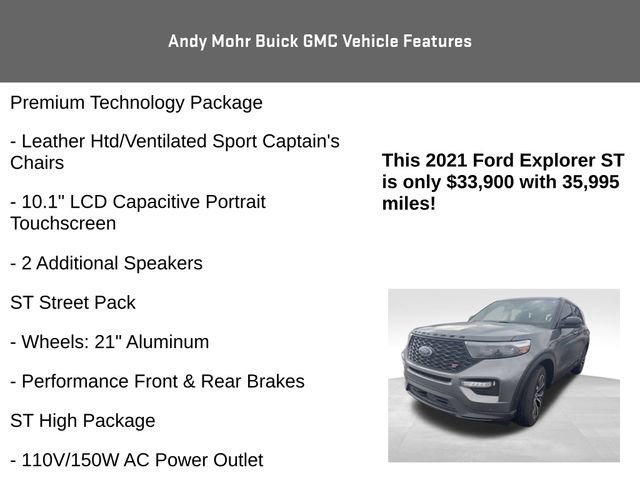 Andy Mohr Buick GMC Vehicle Features

Premium Technology Package

- Leather Htd/Ventilated Sport Captain's Chairs

- 10.1" LCD Capacitive Portrait Touchscreen

- 2 Additional Speakers

ST Street Pack

- Wheels: 21" Aluminum

- Performance Front & Rear Brakes

ST High Package

- 110V/150W AC Power Outlet

This 2021 Ford Explorer ST is only $33,900 with 35,995 miles!